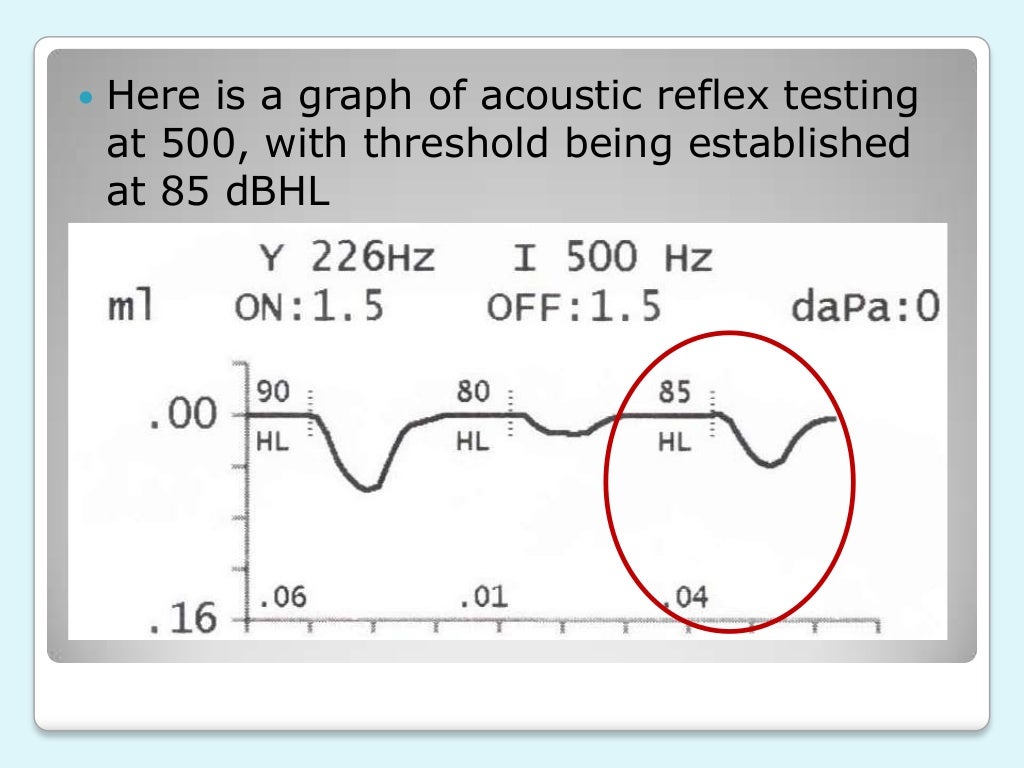 Here is a graph of acoustic reflex testing at 500, with threshold being established at 85 dBHL

Y 226Hz I 500 Hz
ml ON:1.5 OFF:1.5 daPa:0

.00
.16

90 HL
80 HL
85 HL

.06
.01
.04